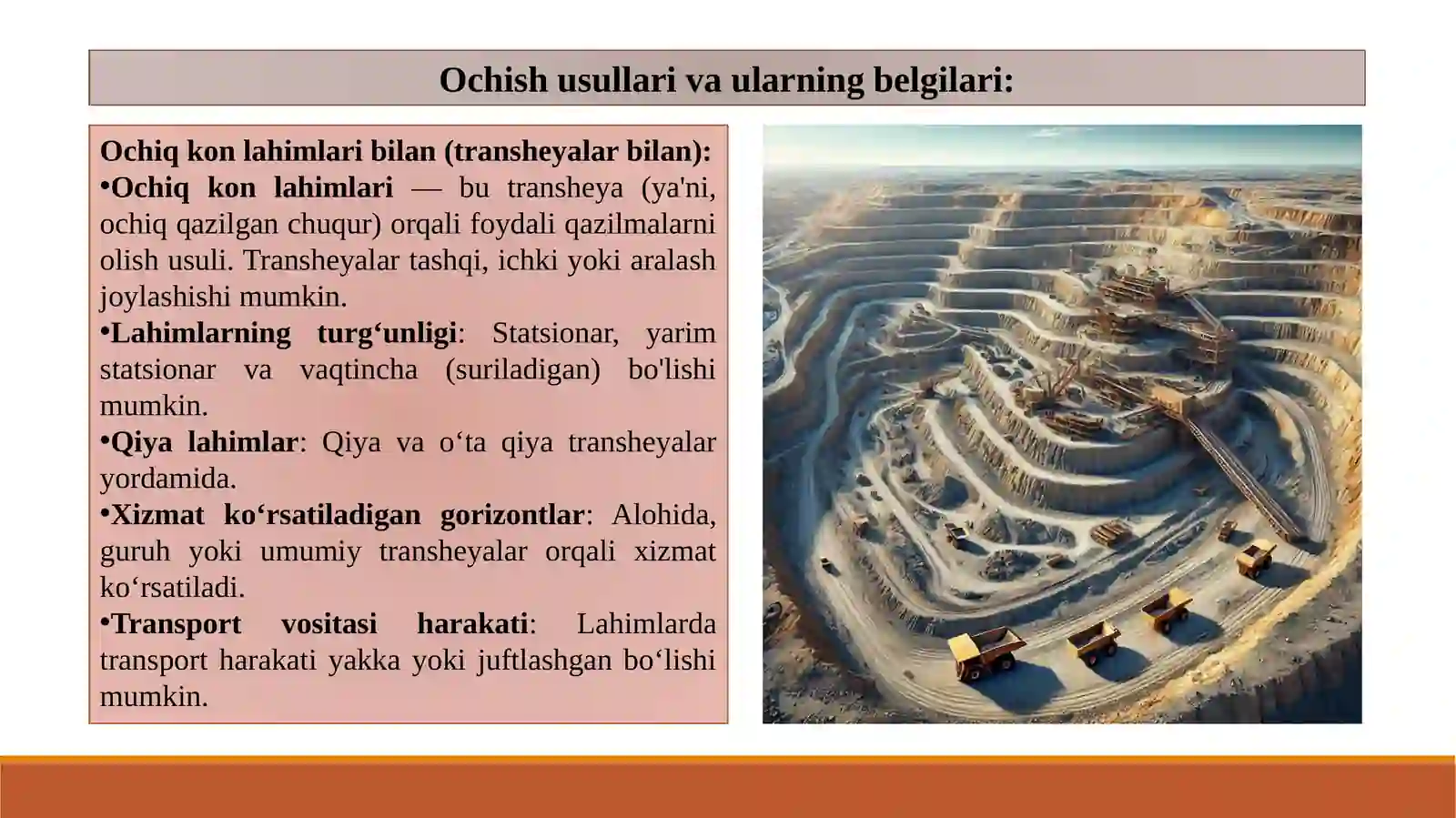 Ochish usullari va ularning belgilari:

Ochiq kon lahimlari bilan (transheyalar bilan):
•Ochiq kon lahimlari — bu transheya (ya'ni, ochiq qazilgan chuqur) orqali foydali qazilmalarni olish usuli. Transheyalar tashqi, ichki yoki aralash joylashishi mumkin.
•Lahimlarning turg‘unligi: Statsionar, yarim statsionar va vaqtincha (suriladigan) bo'lishi mumkin.
•Qiya lahimlar: Qiya va o‘ta qiya transheyalar yordamida.
•Xizmat ko‘rsatiladigan gorizontlar: Alohida, guruh yoki umumiy transheyalar orqali xizmat ko‘rsatiladi.
•Transport vositasi harakati: Lahimlarda transport harakati yakka yoki juftlashgan bo‘lishi mumkin.